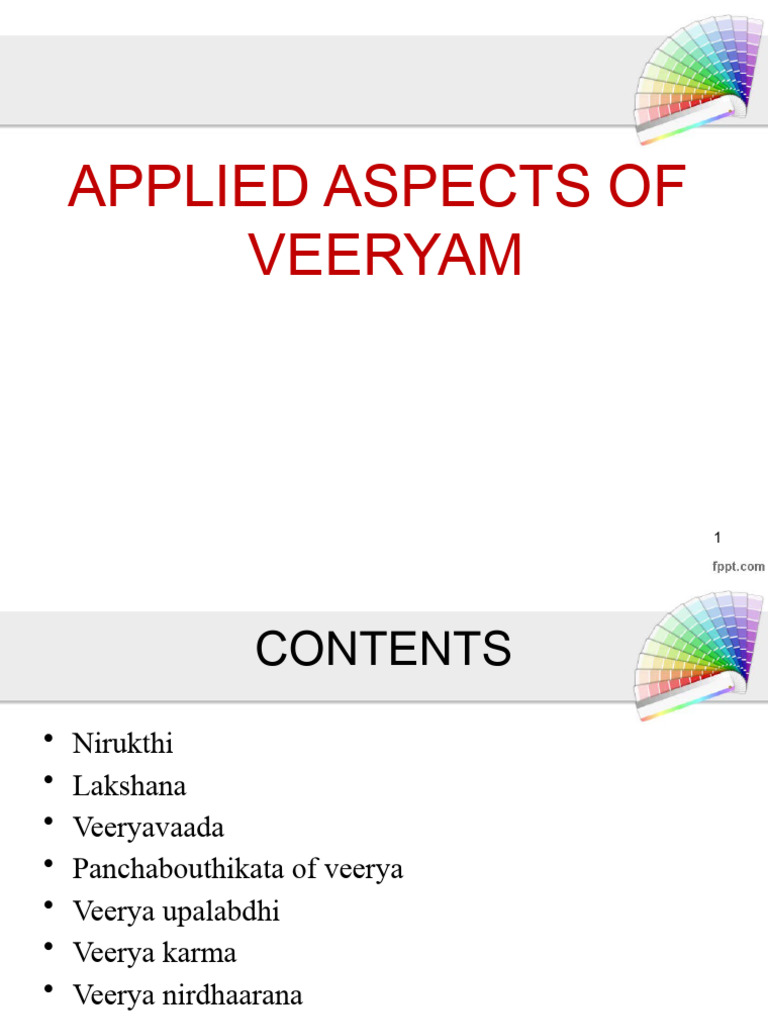 APPLIED ASPECTS OF VEERYAM

1

fppt.com

CONTENTS

• Nirukthi
• Lakshana
• Veeryavaada
• Panchabouthikata of veerya
• Veerya upalabdhi
• Veerya karma
• Veerya nirdhaarana